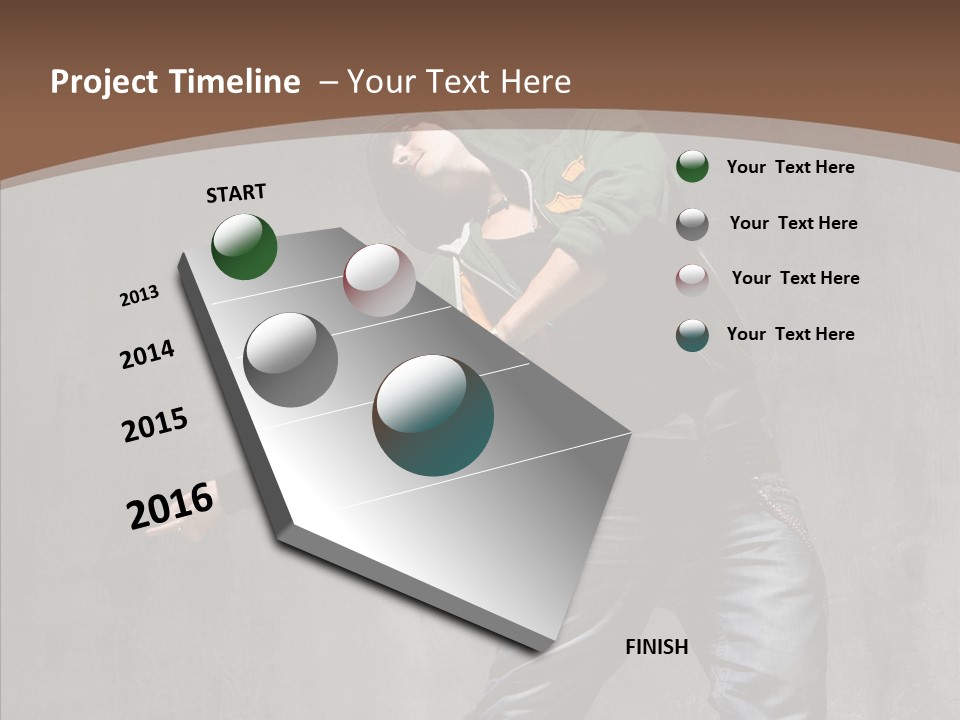 Project Timeline – Your Text Here

START

2013

2014

2015

2016

FINISH

Your Text Here

Your Text Here

Your Text Here

Your Text Here